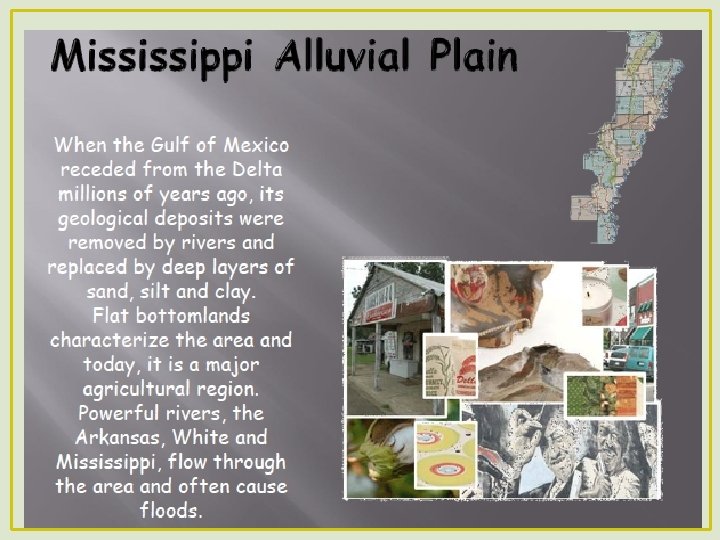 Mississippi Alluvial Plain

When the Gulf of Mexico receded from the Delta millions of years ago, its geological deposits were removed by rivers and replaced by deep layers of sand, silt and clay.
Flat bottomlands characterize the area and today, it is a major agricultural region.
Powerful rivers, the Arkansas, White and Mississippi, flow through the area and often cause floods.